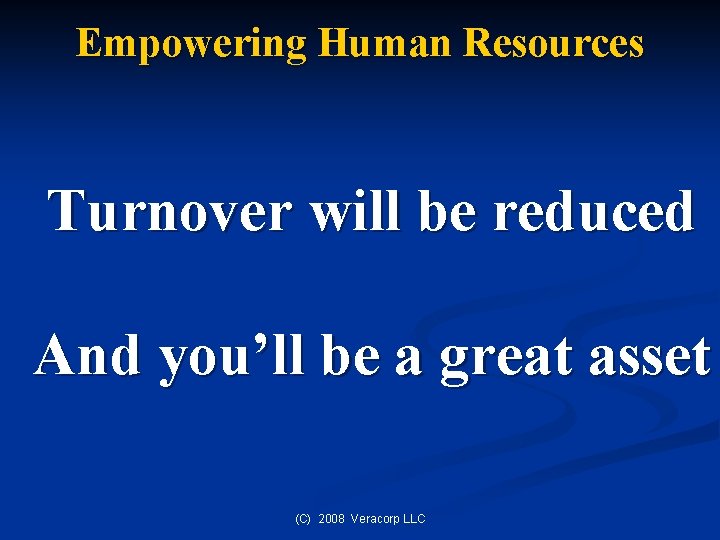 Empowering Human Resources

Turnover will be reduced

And you’ll be a great asset

(C) 2008 Veracorp LLC